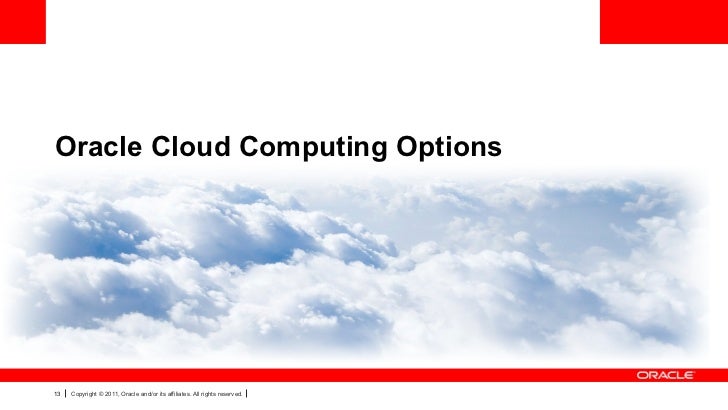 Oracle Cloud Computing Options

ORACLE

13 | Copyright © 2011, Oracle and/or its affiliates. All rights reserved. |